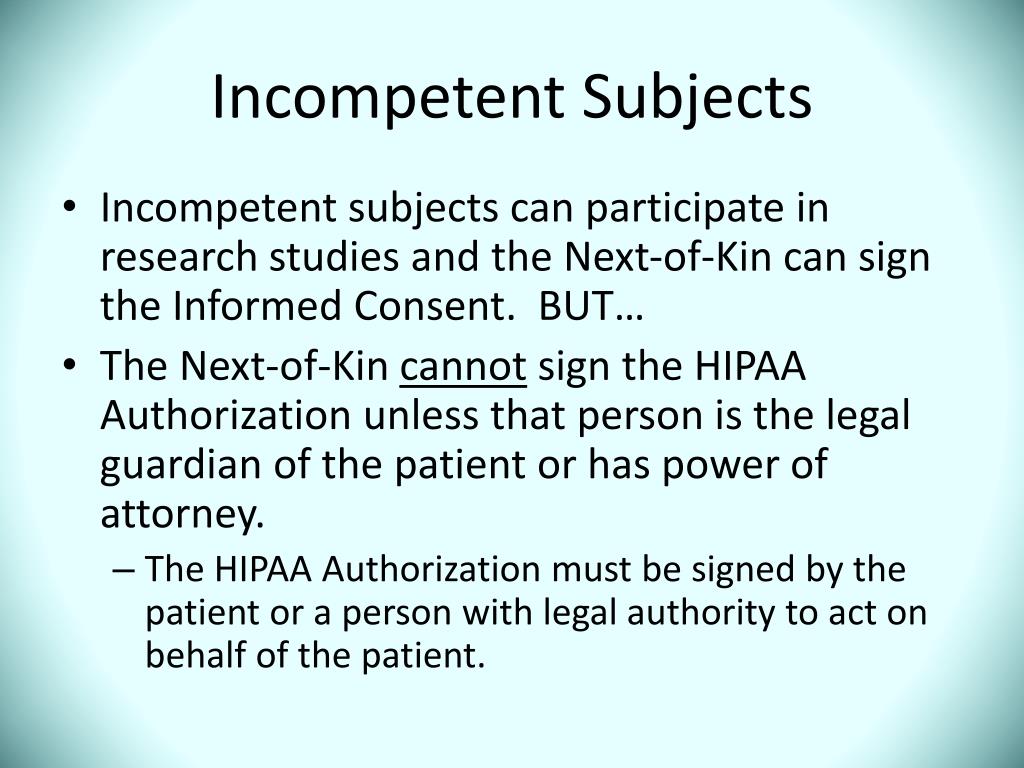 Incompetent Subjects

• Incompetent subjects can participate in research studies and the Next-of-Kin can sign the Informed Consent. BUT…

• The Next-of-Kin cannot sign the HIPAA Authorization unless that person is the legal guardian of the patient or has power of attorney.

– The HIPAA Authorization must be signed by the patient or a person with legal authority to act on behalf of the patient.